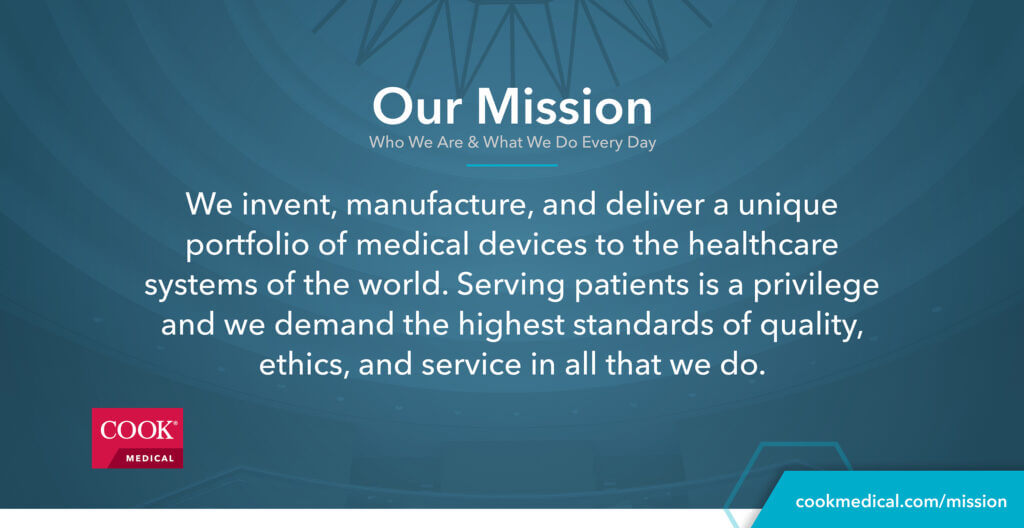 Our Mission
Who We Are & What We Do Every Day

We invent, manufacture, and deliver a unique portfolio of medical devices to the healthcare systems of the world. Serving patients is a privilege and we demand the highest standards of quality, ethics, and service in all that we do.

COOK®
MEDICAL

cookmedical.com/mission